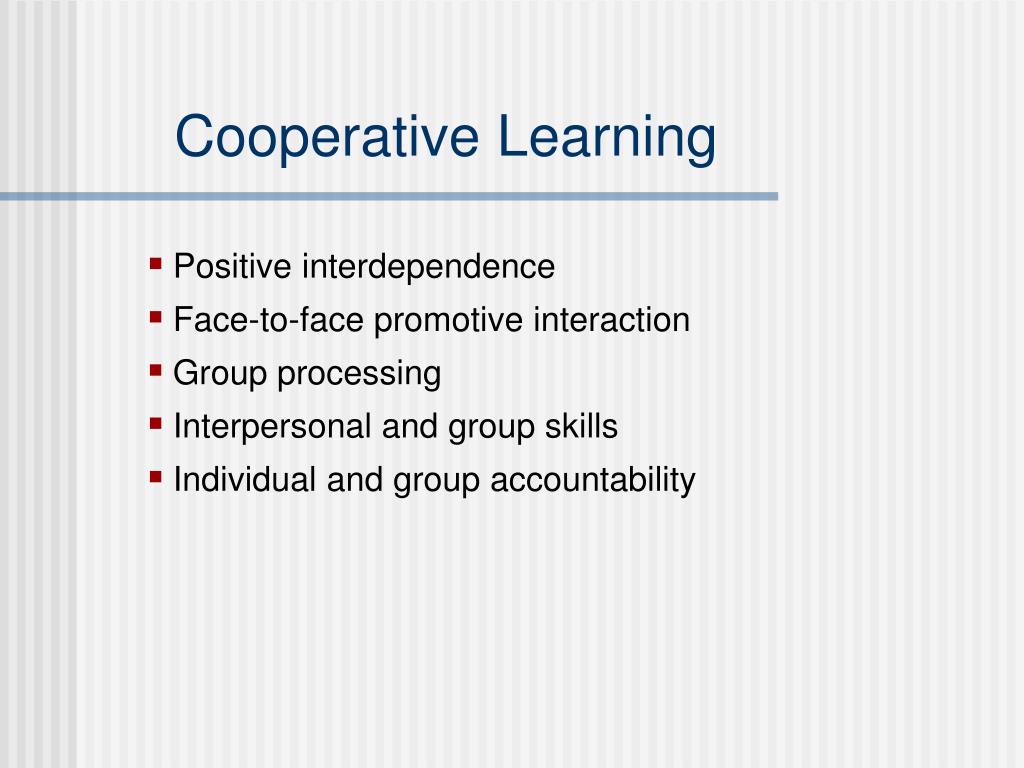 Cooperative Learning

- Positive interdependence
- Face-to-face promotive interaction
- Group processing
- Interpersonal and group skills
- Individual and group accountability